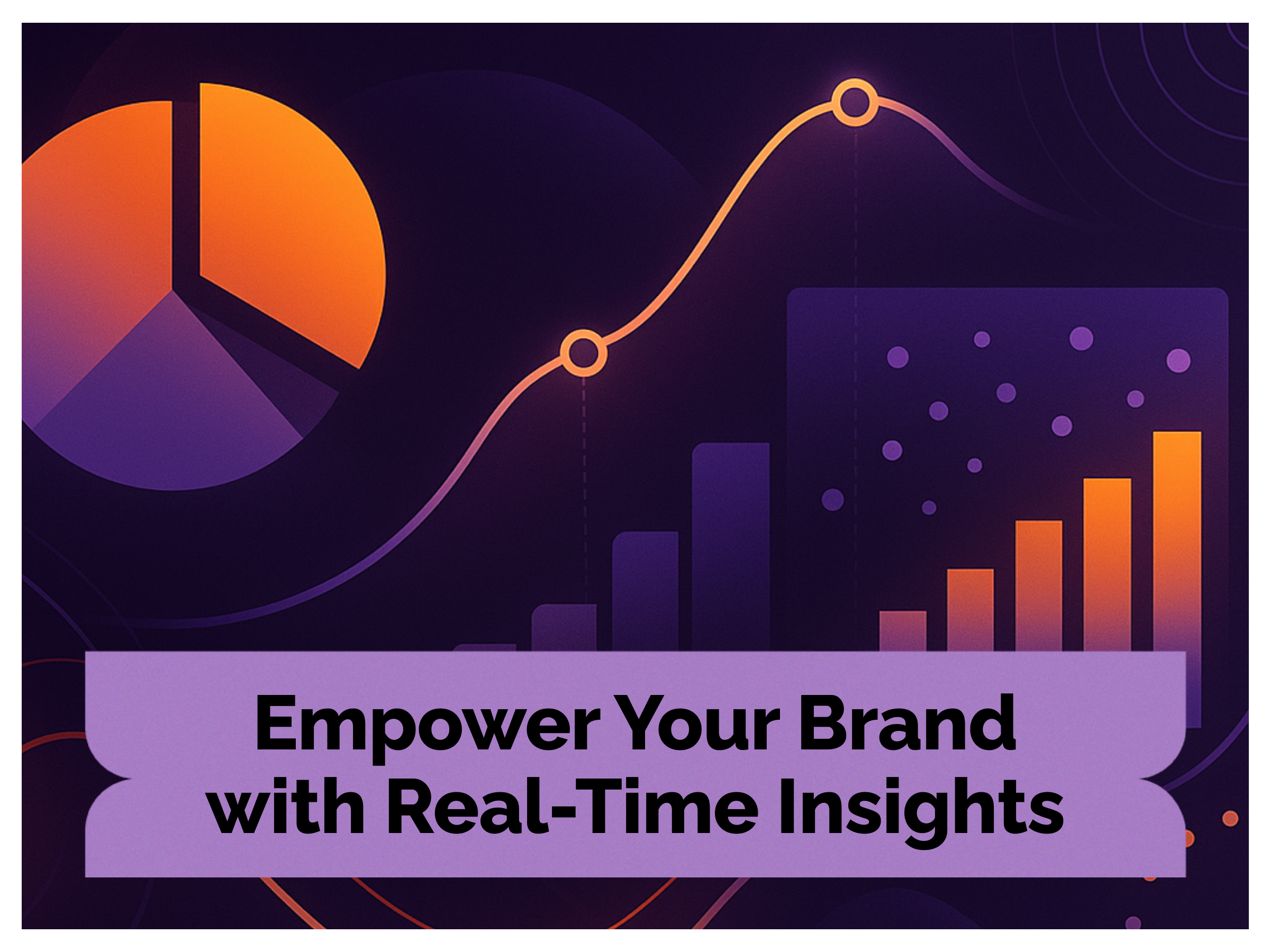 Empower Your Brand with Real-Time Insights